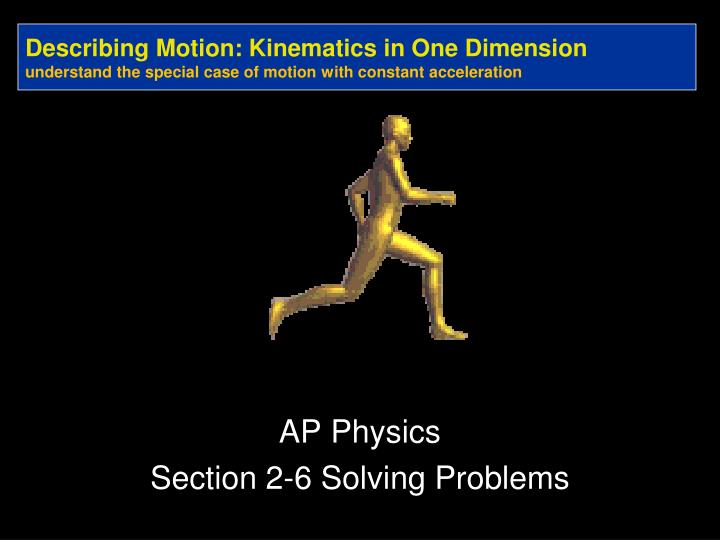 Describing Motion: Kinematics in One Dimension
understand the special case of motion with constant acceleration

AP Physics
Section 2-6 Solving Problems